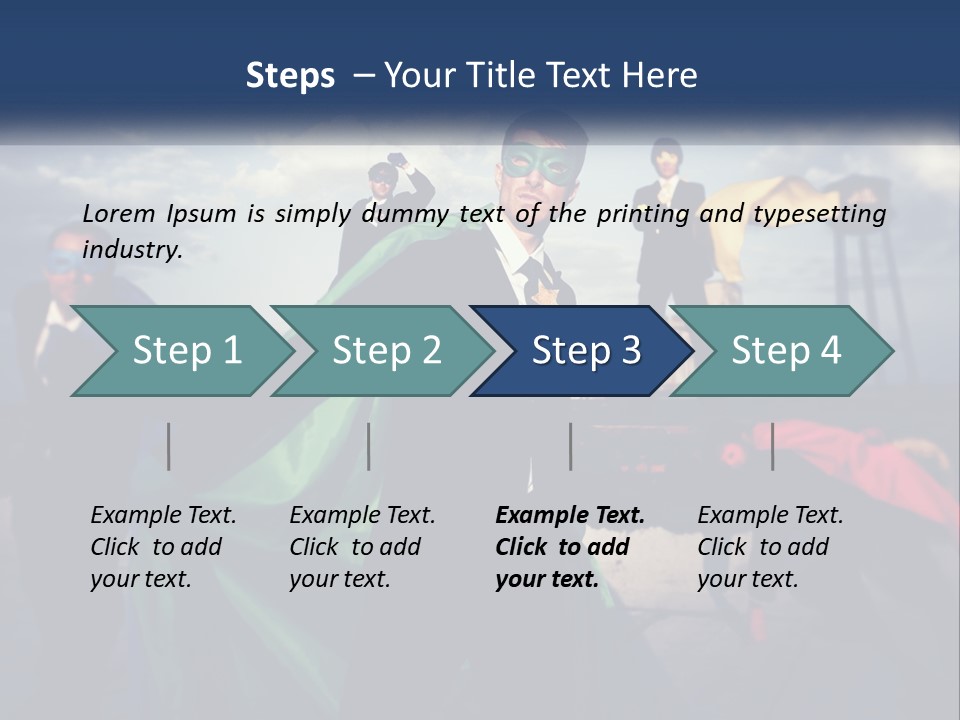 Steps – Your Title Text Here

Lorem Ipsum is simply dummy text of the printing and typesetting industry.

Step 1

Step 2

Step 3

Step 4

Example Text. Click to add your text.

Example Text. Click to add your text.

Example Text. Click to add your text.

Example Text. Click to add your text.